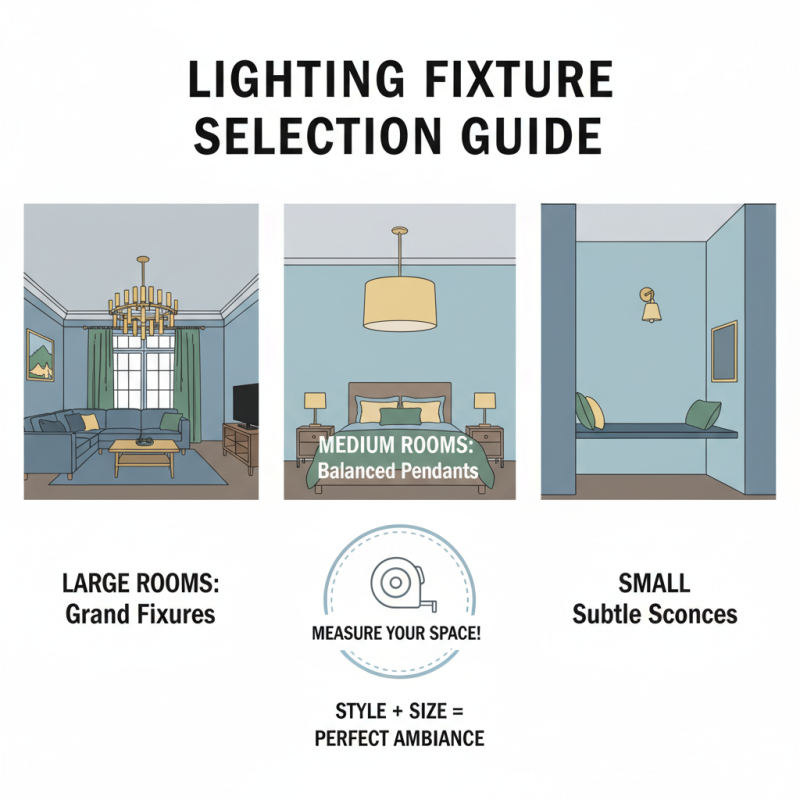 LIGHTING FIXTURE SELECTION GUIDE

MEDIUM ROOMS: Balanced Pendants

LARGE ROOMS: Grand Fixures

MEASURE YOUR SPACE!

SMALL Subtle Sconces

STYLE + SIZE = PERFECT AMBIANCE